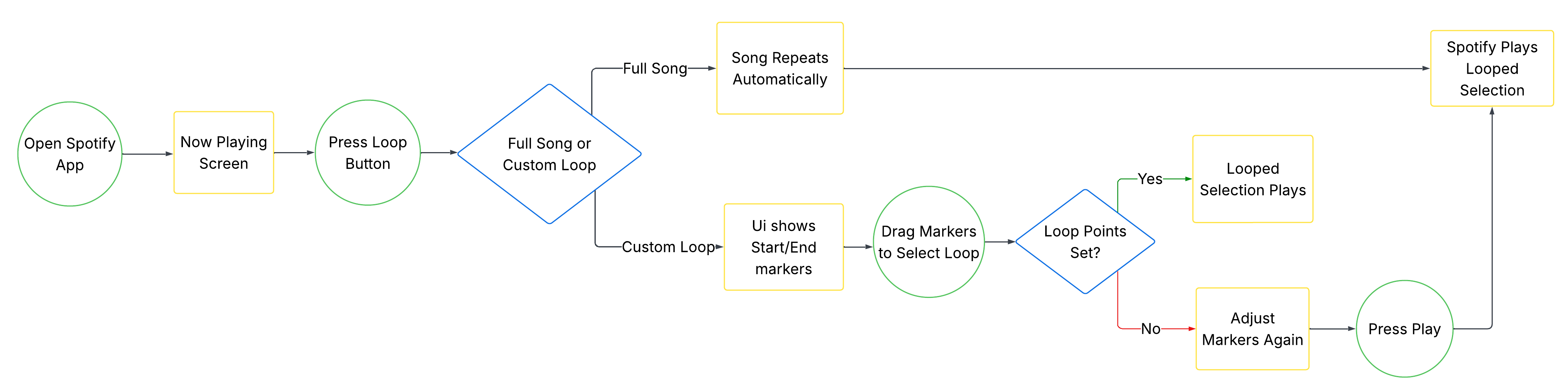 Open Spotify App

Now Playing Screen

Press Loop Button

Full Song or Custom Loop

Full Song

Song Repeats Automatically

Spotify Plays Looped Selection

Custom Loop

Ui shows Start/End markers

Drag Markers to Select Loop

Loop Points Set?

Yes

Looped Selection Plays

No

Adjust Markers Again

Press Play